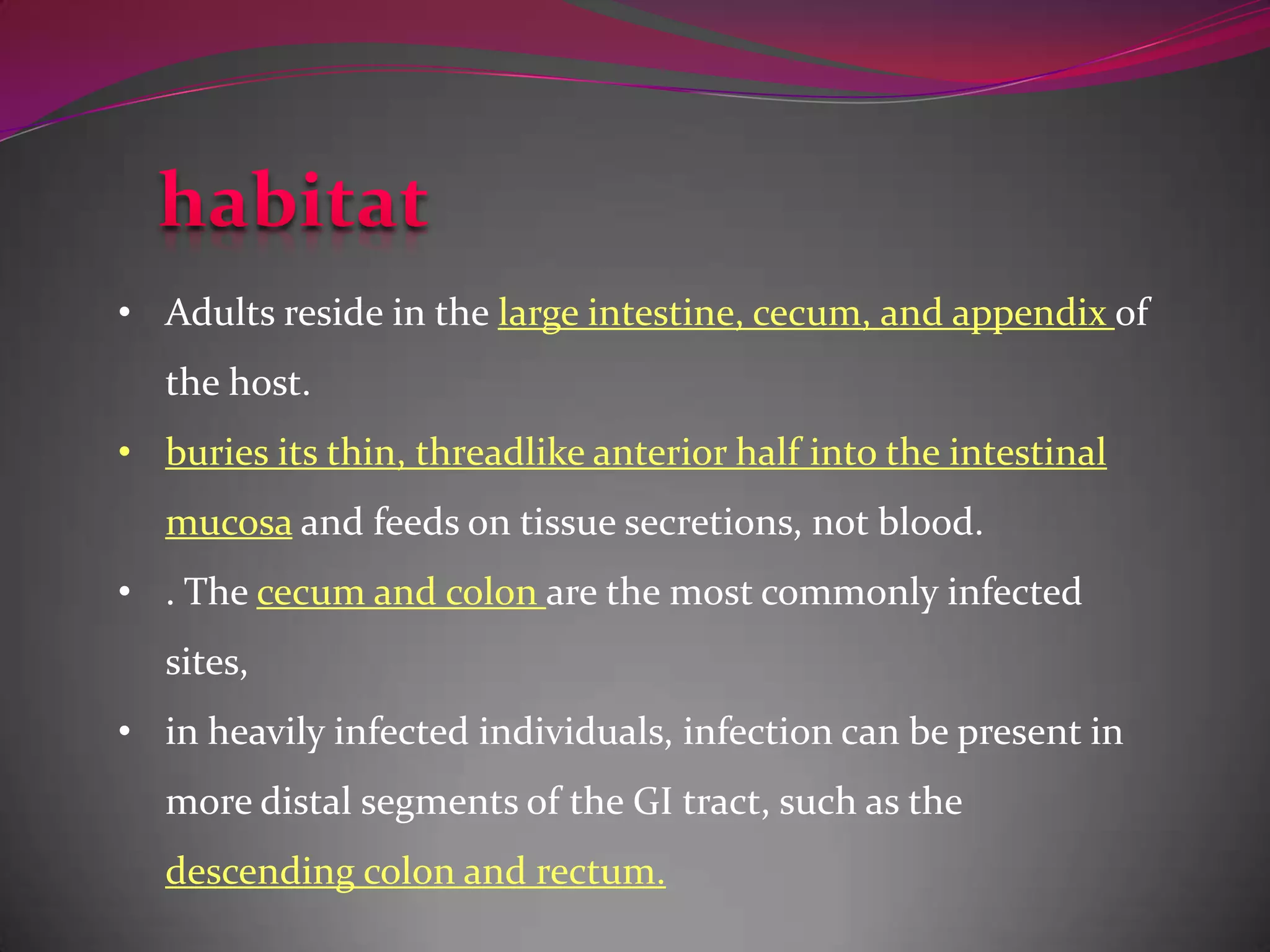 habitat

• Adults reside in the large intestine, cecum, and appendix of the host.
• buries its thin, threadlike anterior half into the intestinal mucosa and feeds on tissue secretions, not blood.
• . The cecum and colon are the most commonly infected sites,
• in heavily infected individuals, infection can be present in more distal segments of the GI tract, such as the descending colon and rectum.